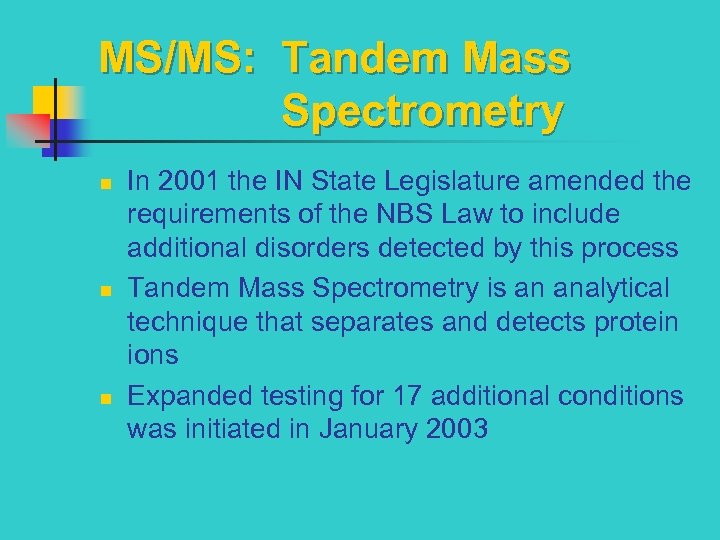 MS/MS: Tandem Mass Spectrometry

- In 2001 the IN State Legislature amended the requirements of the NBS Law to include additional disorders detected by this process
- Tandem Mass Spectrometry is an analytical technique that separates and detects protein ions
- Expanded testing for 17 additional conditions was initiated in January 2003